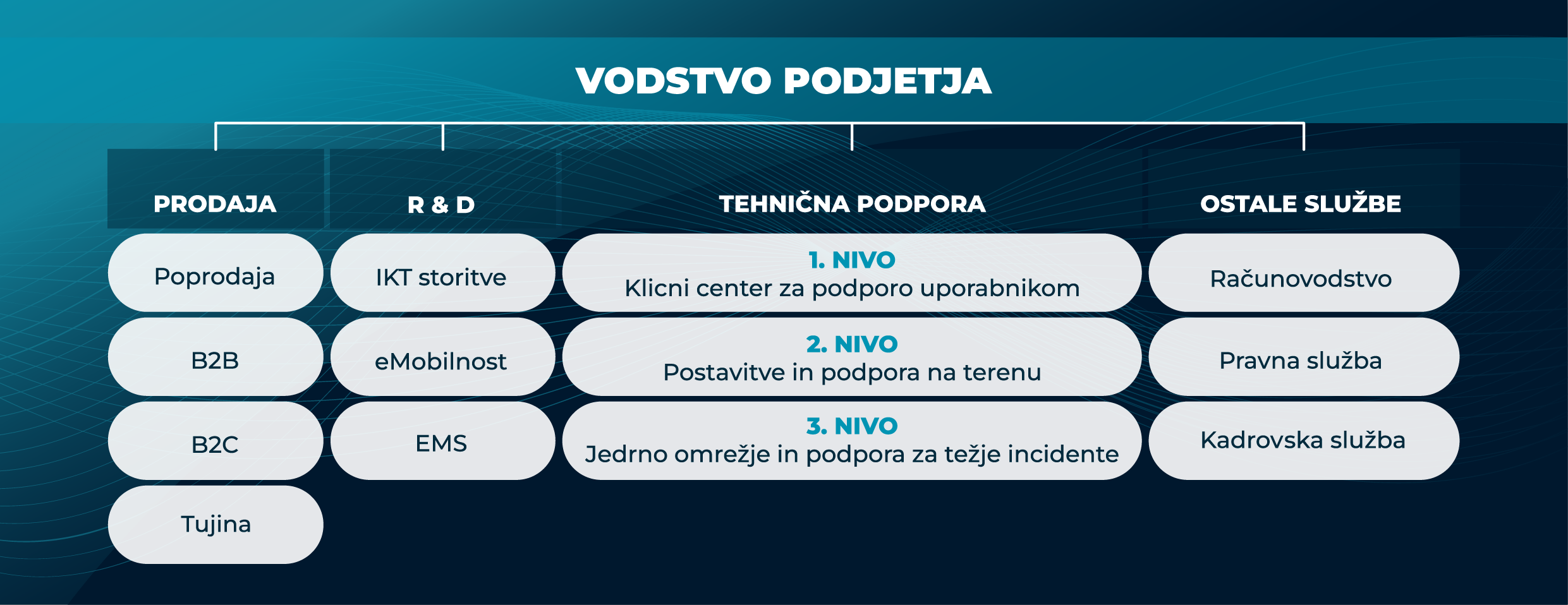 VODSTVO PODJETJA

PRODAJA

Poprodaja

B2B

B2C

Tujina

R & D

IKT storitve

eMobilnost

EMS

TEHNIČNA PODPORA

1. NIVO
Klicni center za podporo uporabnikom

2. NIVO
Postavitve in podpora na terenu

3. NIVO
Jedrno omrežje in podpora za težje incidente

OSTALE SLUŽBE

Računovodstvo

Pravna služba

Kadrovska služba